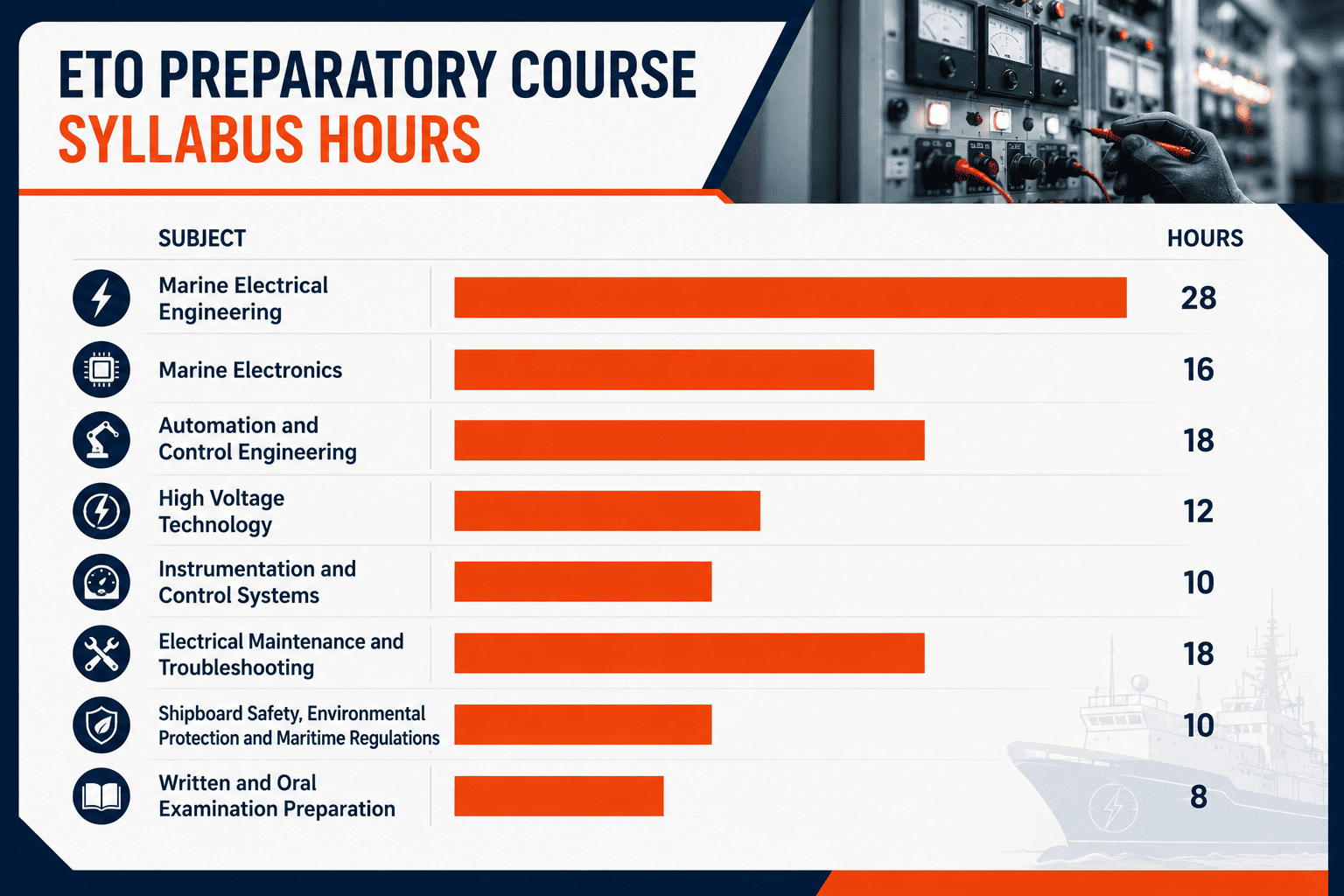 ETO PREPARATORY COURSE
SYLLABUS HOURS

| SUBJECT | HOURS |
|---|---|
| Marine Electrical Engineering | 28 |
| Marine Electronics | 16 |
| Automation and Control Engineering | 18 |
| High Voltage Technology | 12 |
| Instrumentation and Control Systems | 10 |
| Electrical Maintenance and Troubleshooting | 18 |
| Shipboard Safety, Environmental Protection and Maritime Regulations | 10 |
| Written and Oral Examination Preparation | 8 |